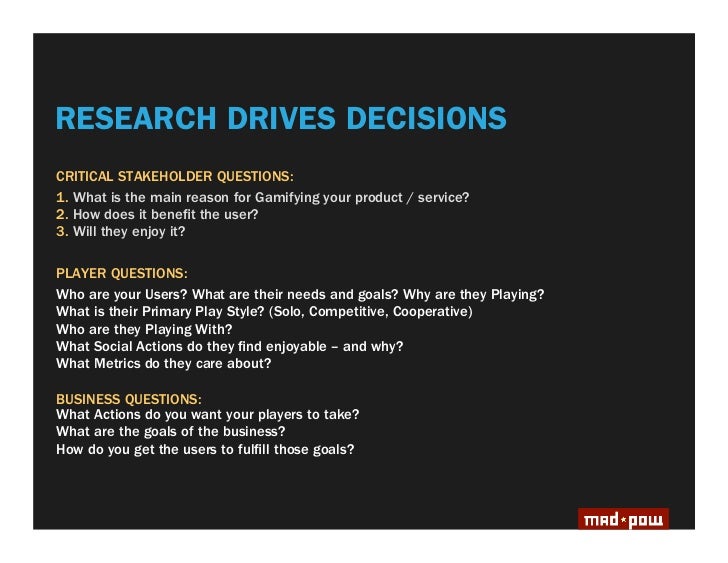 RESEARCH DRIVES DECISIONS

CRITICAL STAKEHOLDER QUESTIONS:
1. What is the main reason for Gamifying your product / service?
2. How does it benefit the user?
3. Will they enjoy it?

PLAYER QUESTIONS:
Who are your Users? What are their needs and goals? Why are they Playing?
What is their Primary Play Style? (Solo, Competitive, Cooperative)
Who are they Playing With?
What Social Actions do they find enjoyable – and why?
What Metrics do they care about?

BUSINESS QUESTIONS:
What Actions do you want your players to take?
What are the goals of the business?
How do you get the users to fulfill those goals?

mad*pow